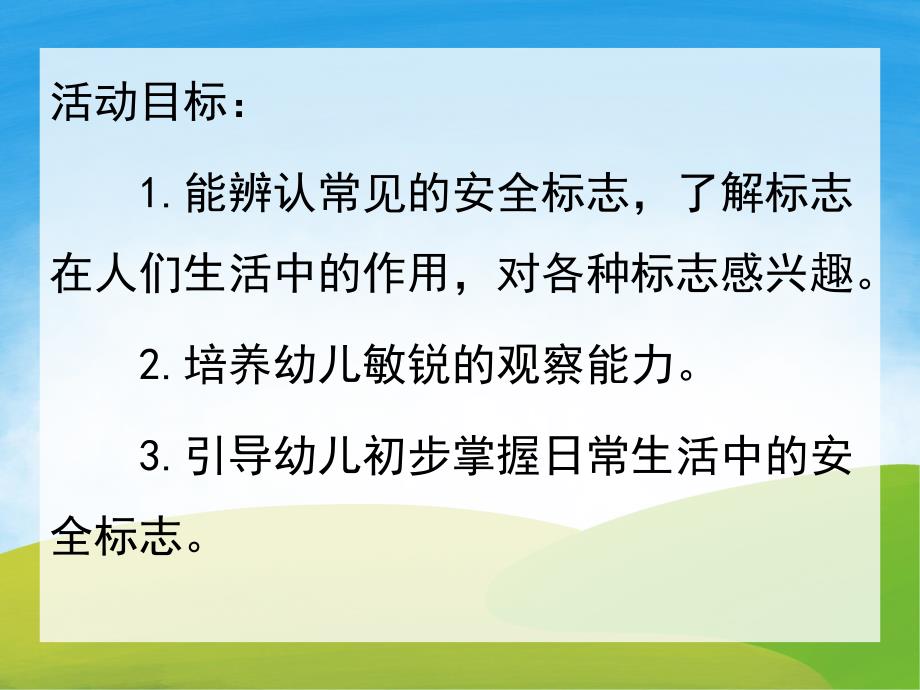 活动目标：

1. 能辨认常见的安全标志，了解标志在人们生活中的作用，对各种标志感兴趣。

2. 培养幼儿敏锐的观察能力。

3. 引导幼儿初步掌握日常生活中的安全标志。